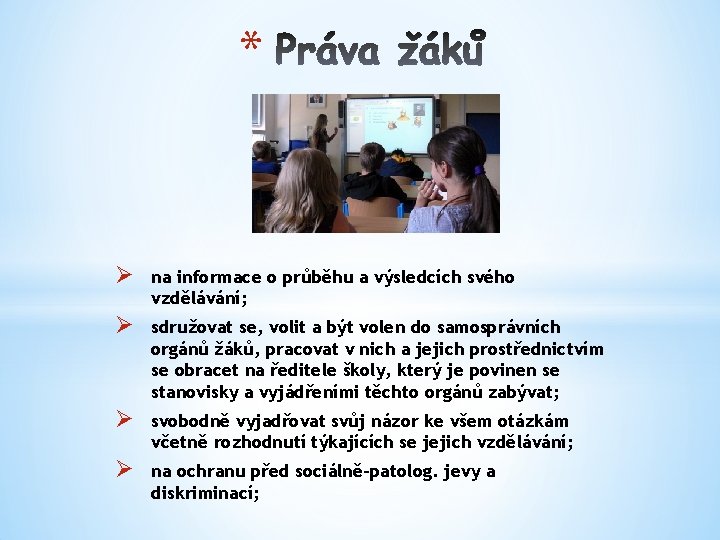 * Práva žáků

➢ na informace o průběhu a výsledcích svého vzdělávání;

➢ sdružovat se, volit a být volen do samosprávních orgánů žáků, pracovat v nich a jejich prostřednictvím se obracet na ředitele školy, který je povinen se stanovisky a vyjádřeními těchto orgánů zabývat;

➢ svobodně vyjadřovat svůj názor ke všem otázkám včetně rozhodnutí týkajících se jejich vzdělávání;

➢ na ochranu před sociálně-patolog. jevy a diskriminací;